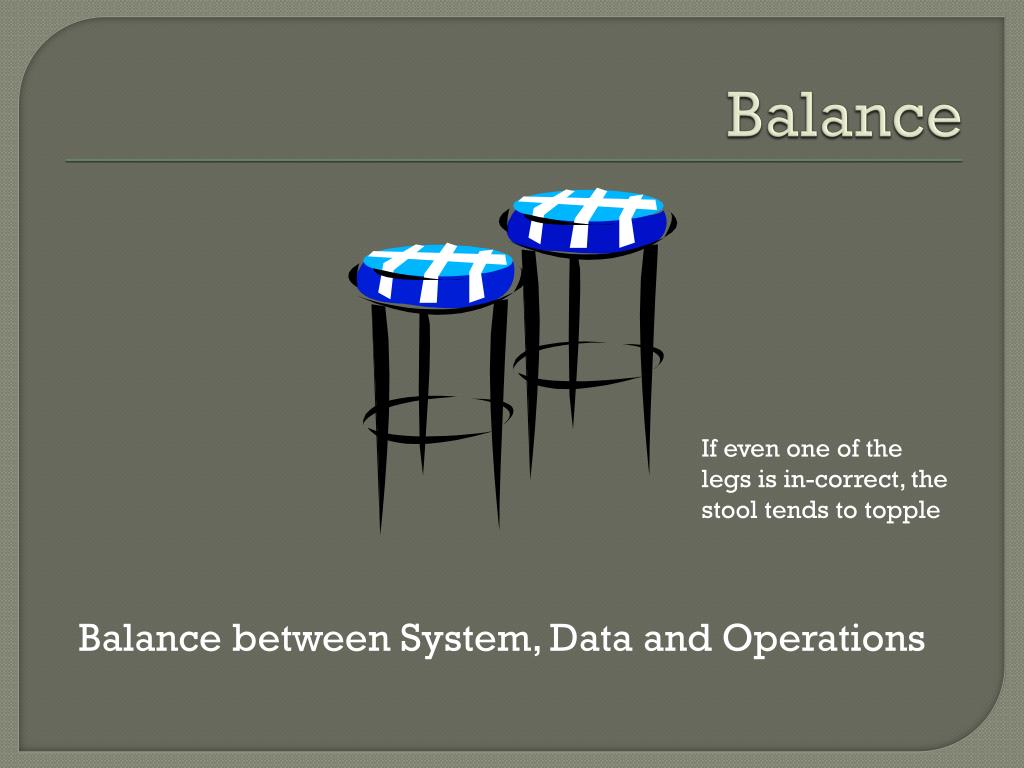 Balance

If even one of the legs is in-correct, the stool tends to topple

Balance between System, Data and Operations